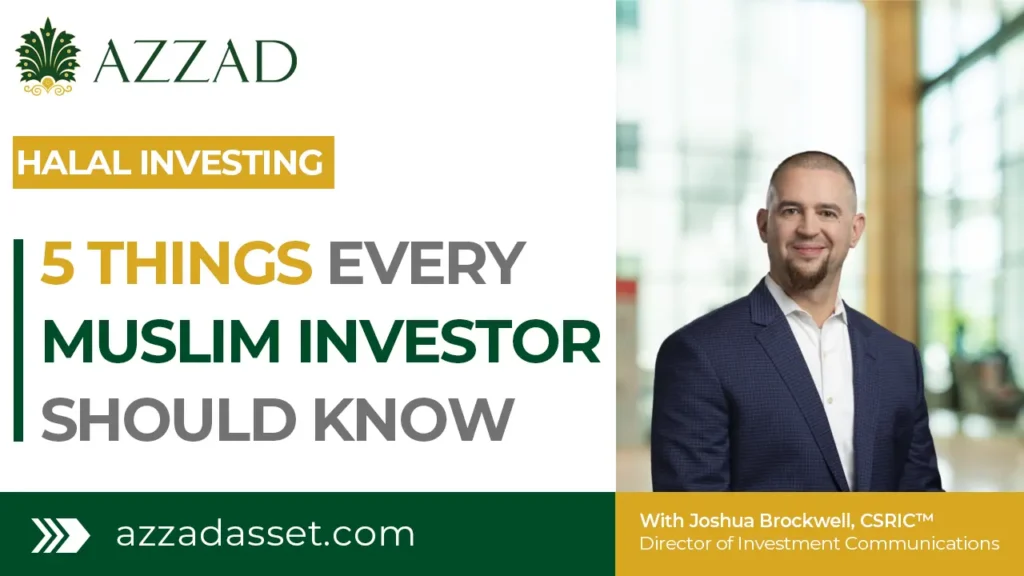 AZZAD

HALAL INVESTING

5 THINGS EVERY MUSLIM INVESTOR SHOULD KNOW

azzadasset.com

With Joshua Brockwell, CSRIC™
Director of Investment Communications